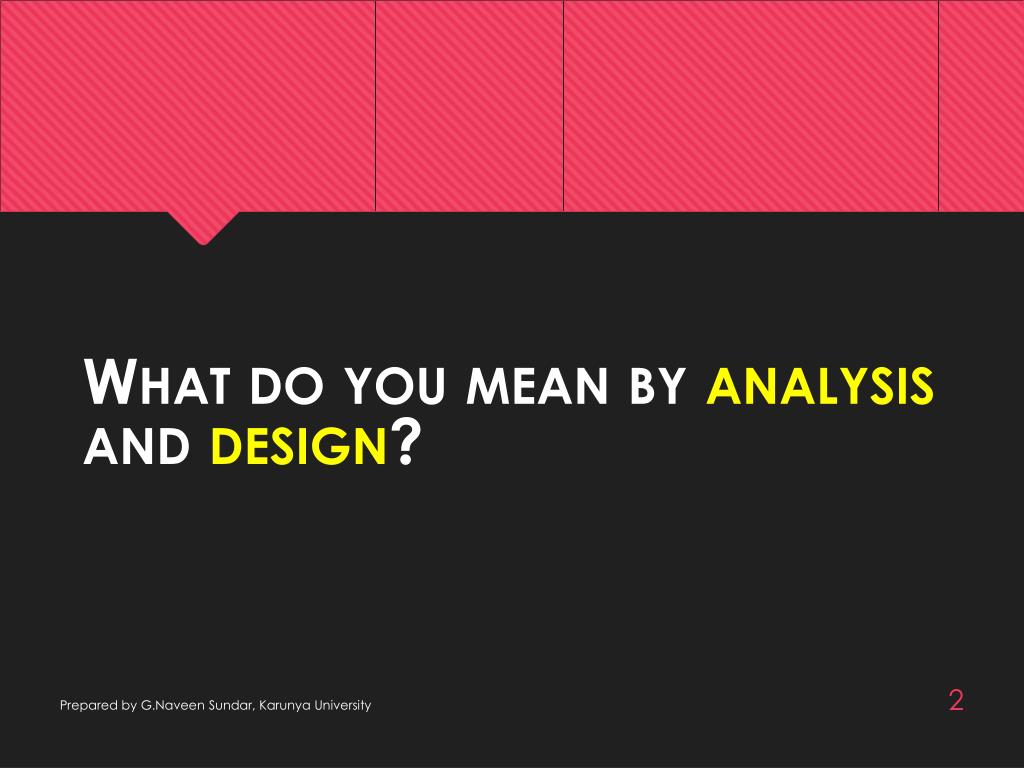 WHAT DO YOU MEAN BY ANALYSIS AND DESIGN?

Prepared by G.Naveen Sundar, Karunya University

2